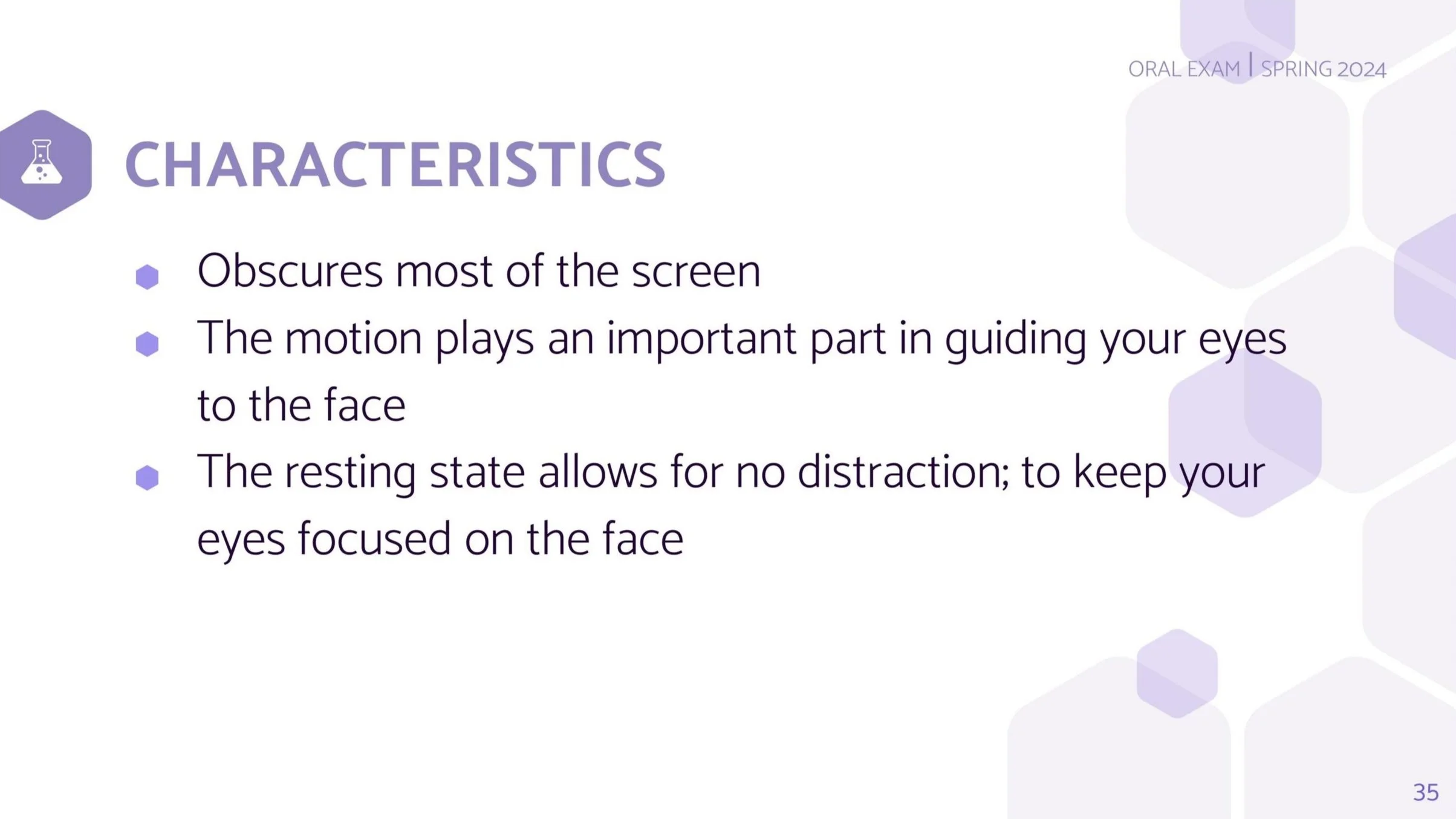 ORAL EXAM | SPRING 2024

CHARACTERISTICS

- Obscures most of the screen
- The motion plays an important part in guiding your eyes to the face
- The resting state allows for no distraction; to keep your eyes focused on the face

35